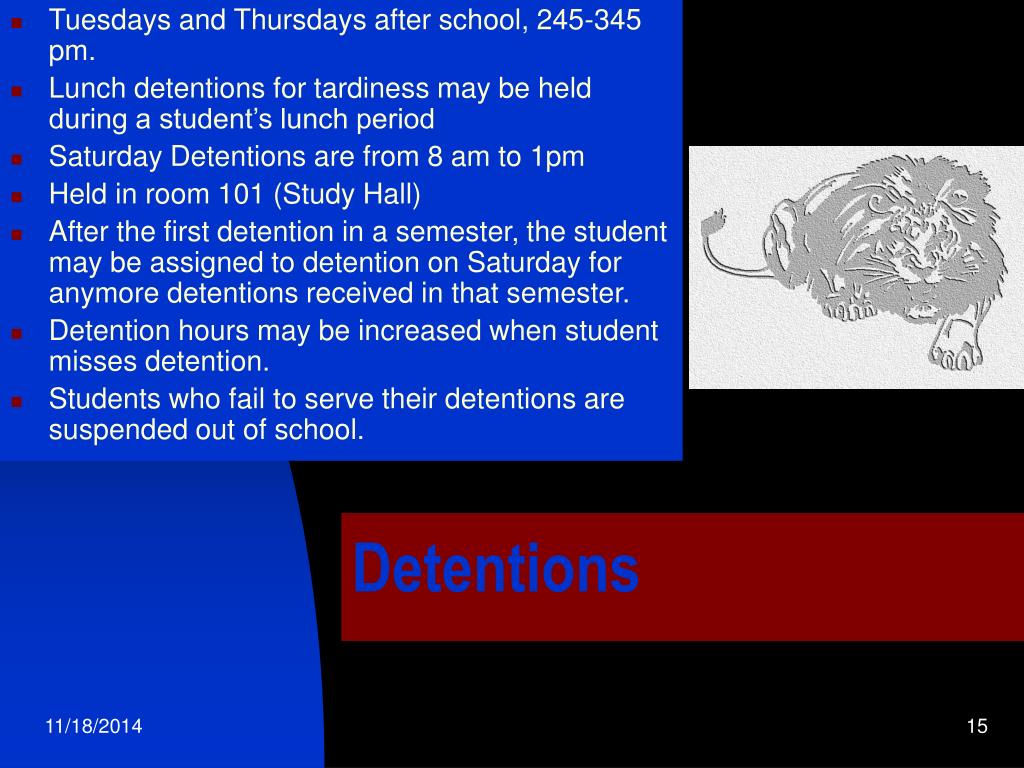 - Tuesdays and Thursdays after school, 245-345 pm.
- Lunch detentions for tardiness may be held during a student’s lunch period
- Saturday Detentions are from 8 am to 1pm
- Held in room 101 (Study Hall)
- After the first detention in a semester, the student may be assigned to detention on Saturday for anymore detentions received in that semester.
- Detention hours may be increased when student misses detention.
- Students who fail to serve their detentions are suspended out of school.

Detentions

11/18/2014

15